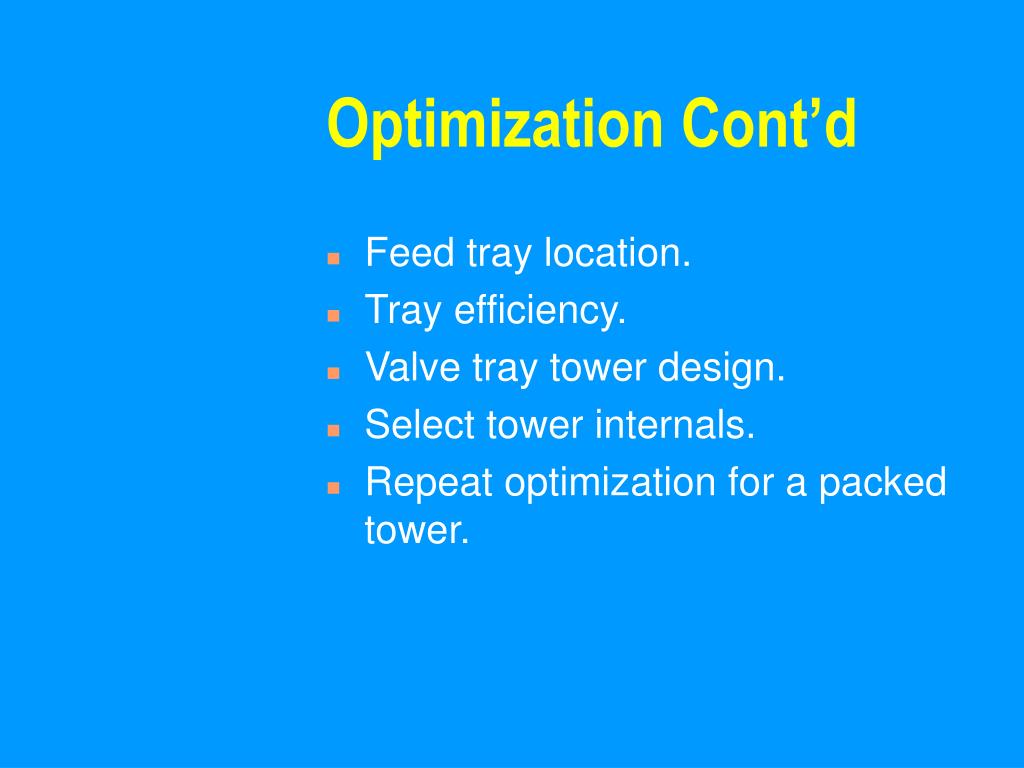 Optimization Cont’d

- Feed tray location.
- Tray efficiency.
- Valve tray tower design.
- Select tower internals.
- Repeat optimization for a packed tower.